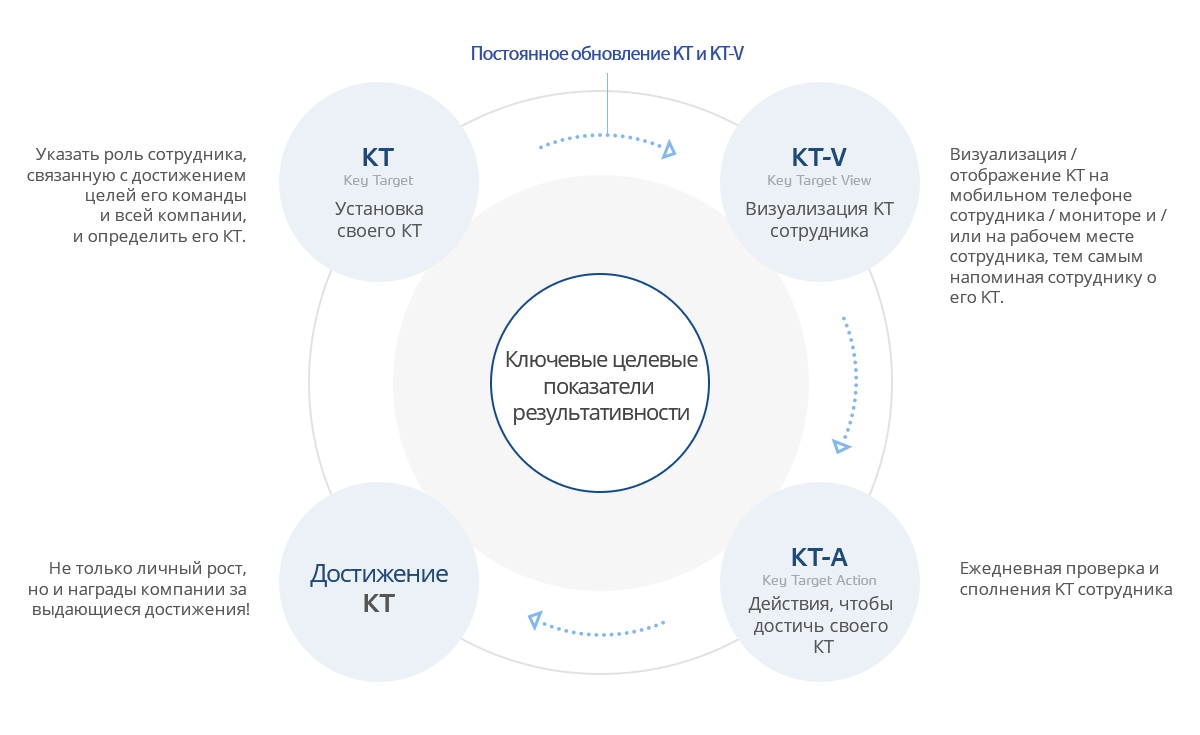 Постоянное обновление KT и KT-V

Указать роль сотрудника, связанную с достижением целей его команды и всей компании, и определить его KT.

KT
Key Target
Установка своего KT

KT-V
Key Target View
Визуализация KT сотрудника

Визуализация / отображение KT на мобильном телефоне сотрудника / мониторе и / или на рабочем месте сотрудника, тем самым напоминая сотруднику о его KT.

Ключевые целевые показатели результативности

Не только личный рост, но и награды компании за выдающиеся достижения!

Достижение KT

KT-A
Key Target Action
Действия, чтобы достичь своего KT

Ежедневная проверка и сполнения KT сотрудника